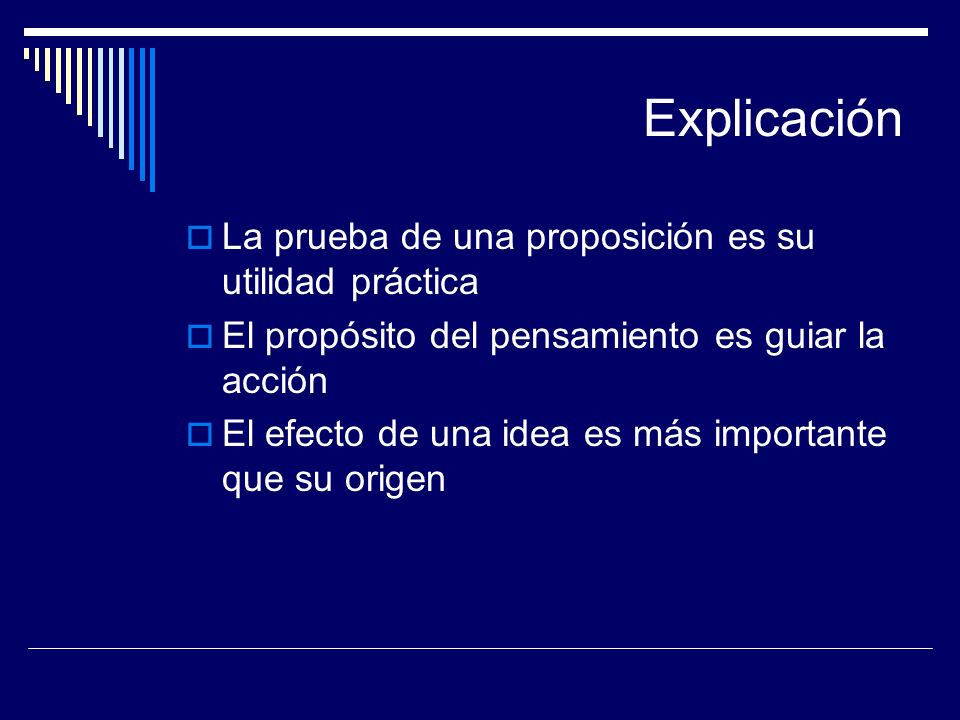 Explicación

La prueba de una proposición es su utilidad práctica

El propósito del pensamiento es guiar la acción

El efecto de una idea es más importante que su origen